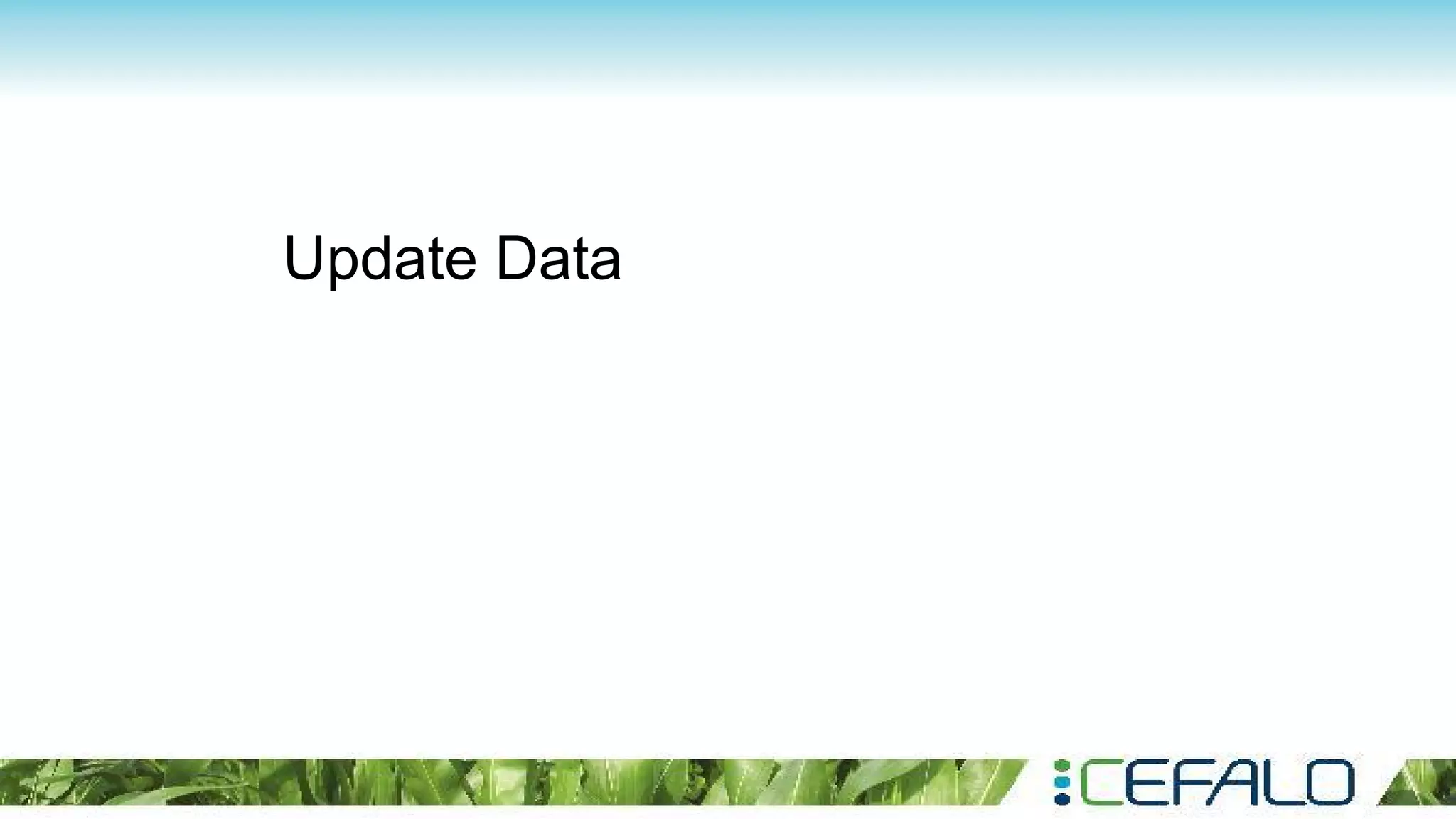 Update Data

CEFALO